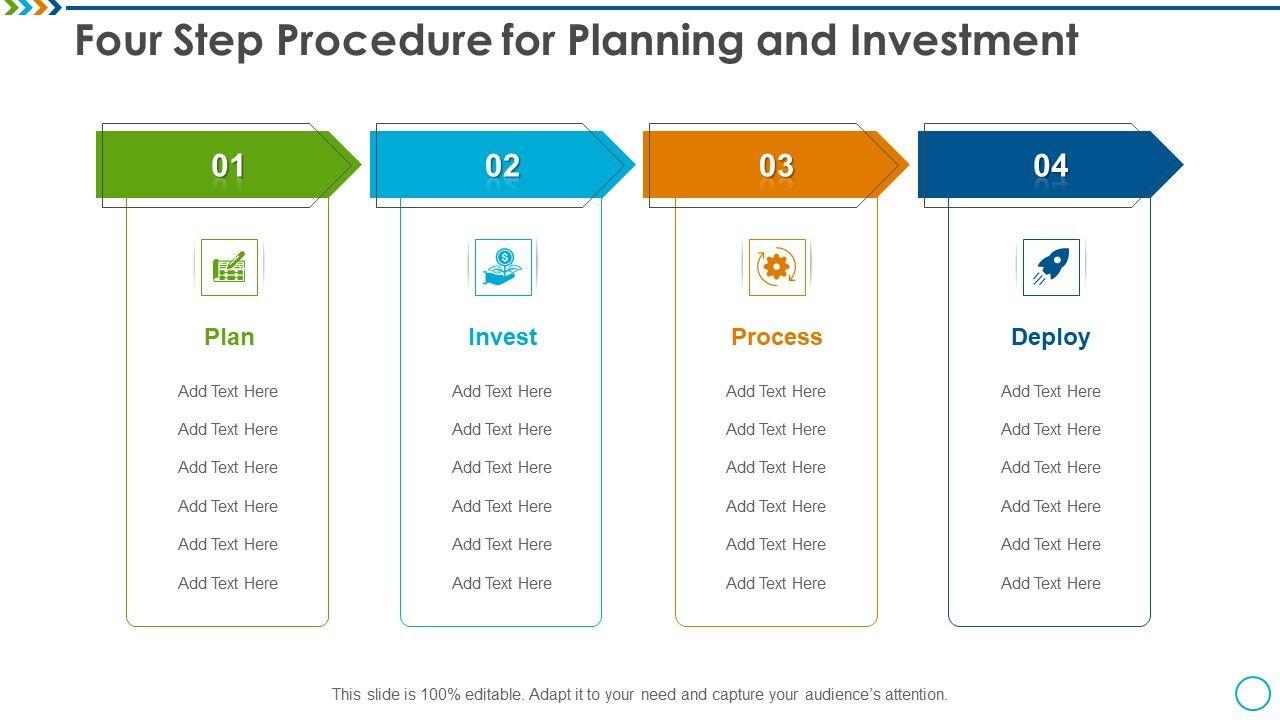 Four Step Procedure for Planning and Investment

01

Plan

Add Text Here

Add Text Here

Add Text Here

Add Text Here

Add Text Here

Add Text Here

02

Invest

Add Text Here

Add Text Here

Add Text Here

Add Text Here

Add Text Here

Add Text Here

03

Process

Add Text Here

Add Text Here

Add Text Here

Add Text Here

Add Text Here

Add Text Here

04

Deploy

Add Text Here

Add Text Here

Add Text Here

Add Text Here

Add Text Here

Add Text Here

This slide is 100% editable. Adapt it to your need and capture your audience's attention.